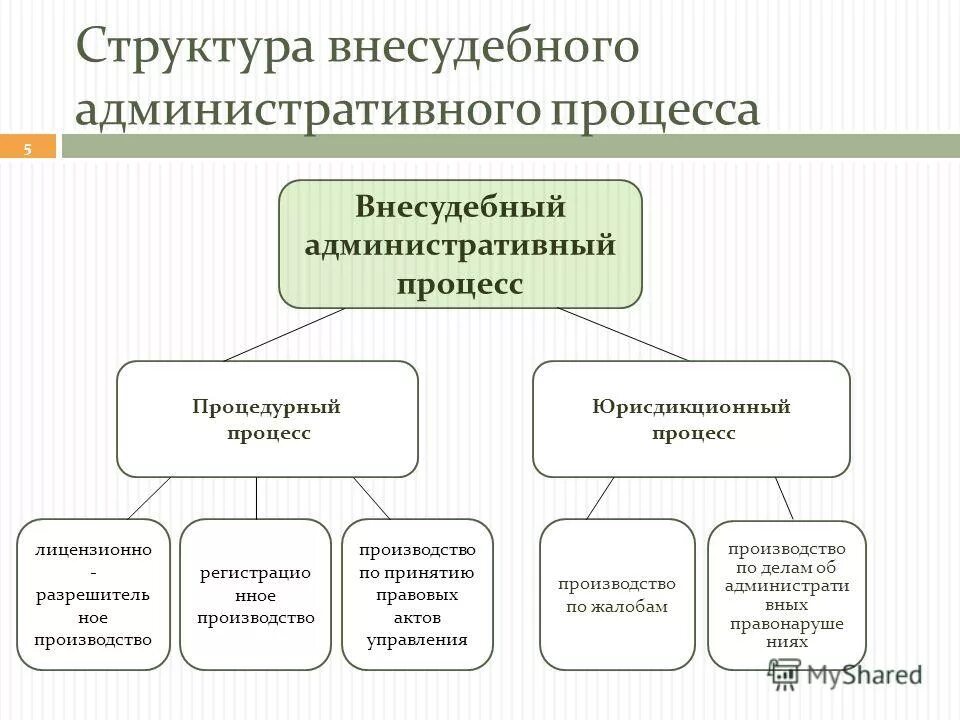 Структура внесудебного административного процесса

5

Внесудебный административный процесс

Процедурный процесс

Юрисдикционный процесс

лицензионно - разрешитель ное производство

регистрацио нное производство

производство по принятию правовых актов управления

производство по жалобам

производство по делам об администрати вных правонаруше ниях

MyShared